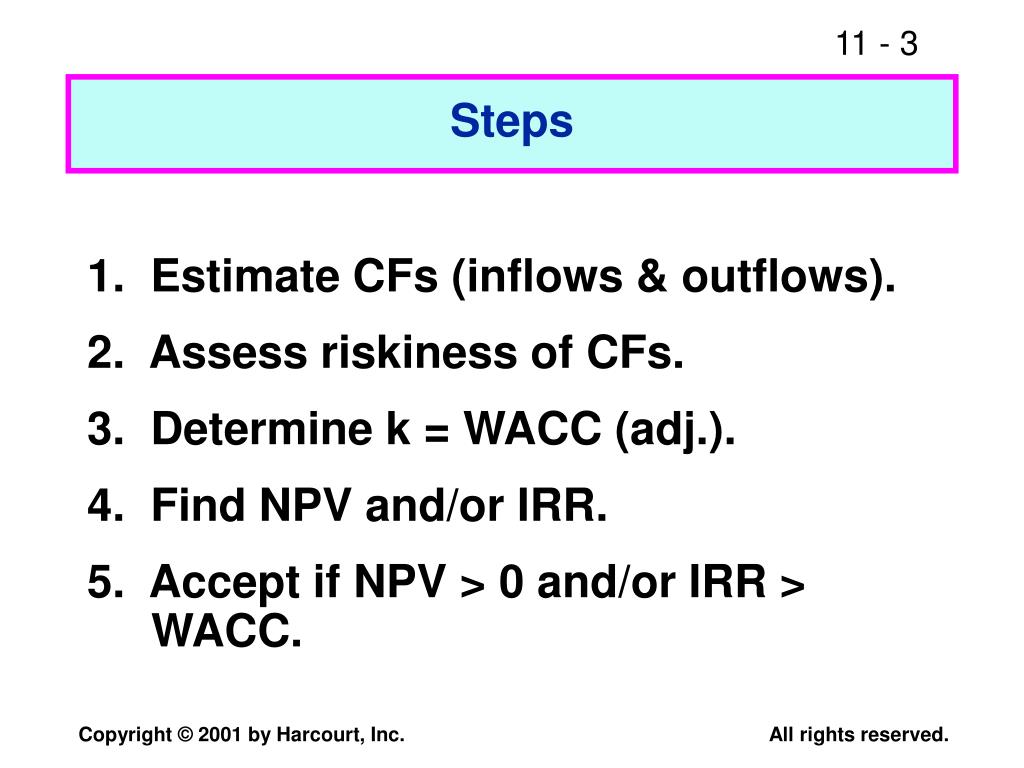 11 - 3

Steps

1. Estimate CFs (inflows & outflows).
2. Assess riskiness of CFs.
3. Determine k = WACC (adj.).
4. Find NPV and/or IRR.
5. Accept if NPV > 0 and/or IRR > WACC.

Copyright © 2001 by Harcourt, Inc.

All rights reserved.